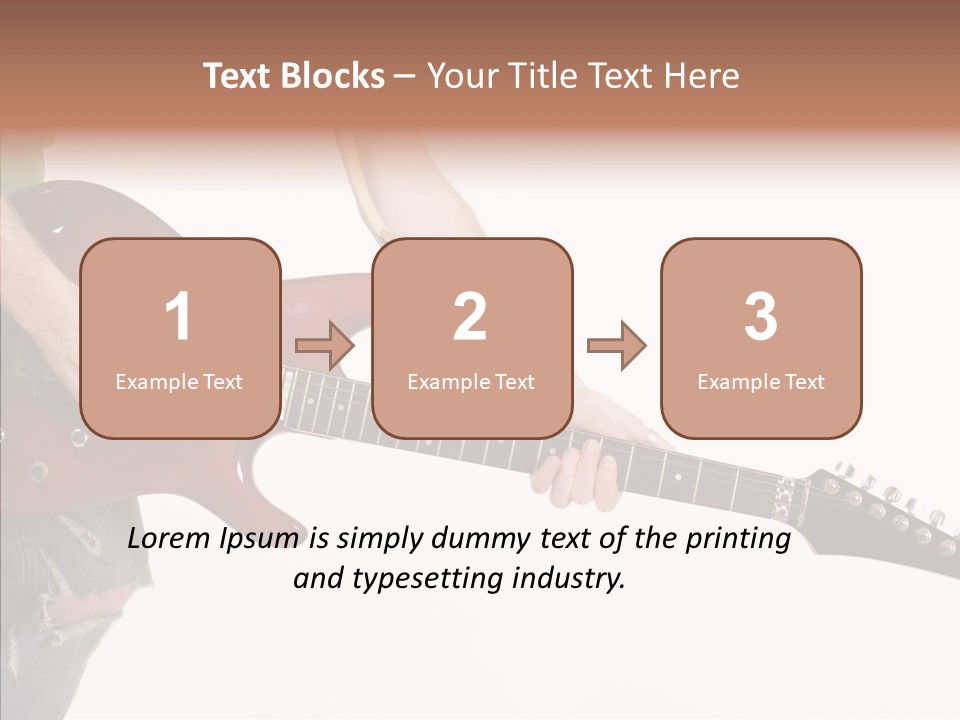 Text Blocks – Your Title Text Here

1
Example Text

2
Example Text

3
Example Text

Lorem Ipsum is simply dummy text of the printing and typesetting industry.